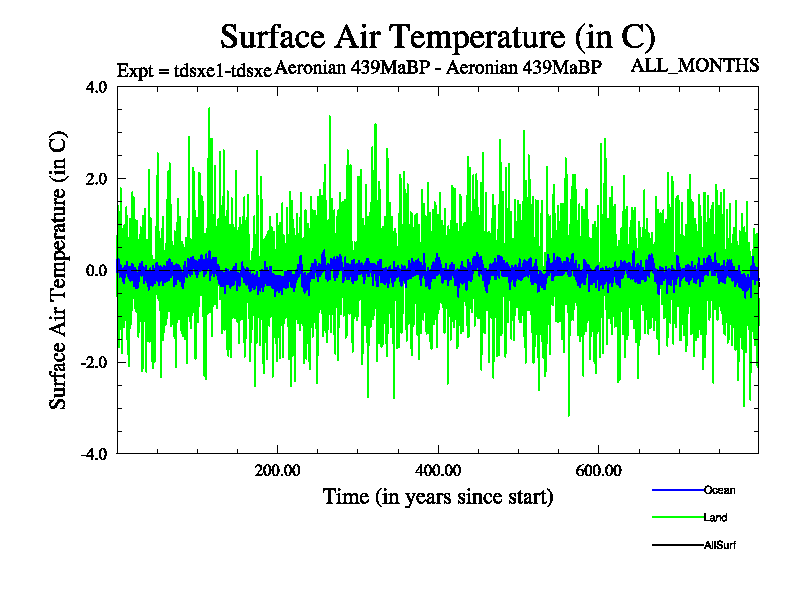 Surface Air Temperature (in C)

Expt = tdsxe1-tdsxe Aeronian 439MaBP - Aeronian 439MaBP ALL_MONTHS

Surface Air Temperature (in C)

4.0
2.0
0.0
-2.0
-4.0

200.00 400.00 600.00

Time (in years since start)

Ocean
Land
AllSurf